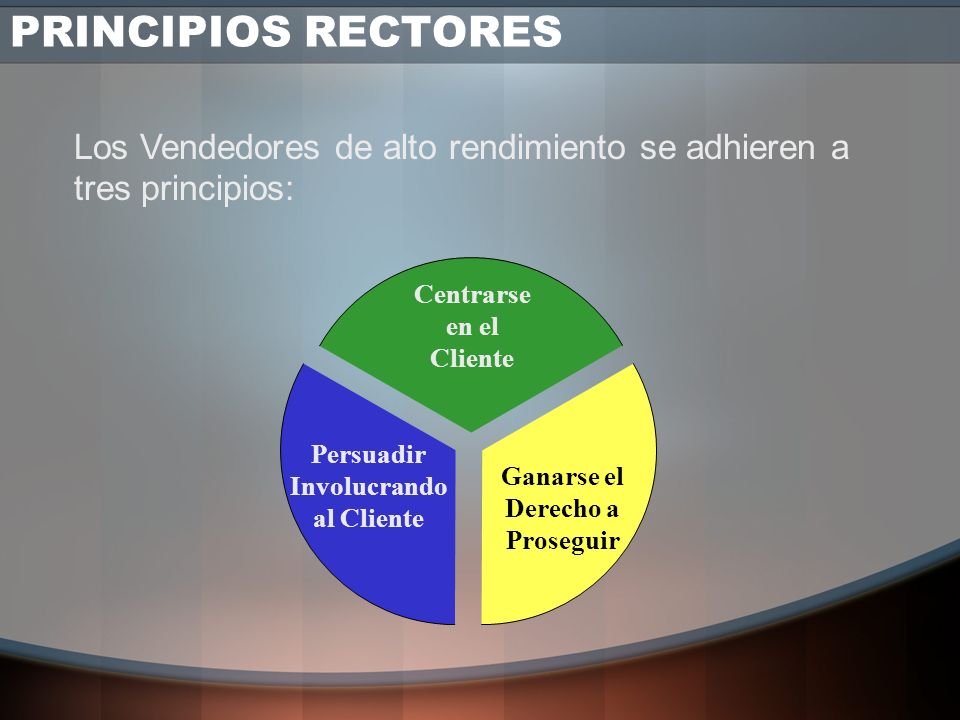 PRINCIPIOS RECTORES

Los Vendedores de alto rendimiento se adhieren a tres principios:

Centrarse en el Cliente

Persuadir Involucrando al Cliente

Ganarse el Derecho a Proseguir